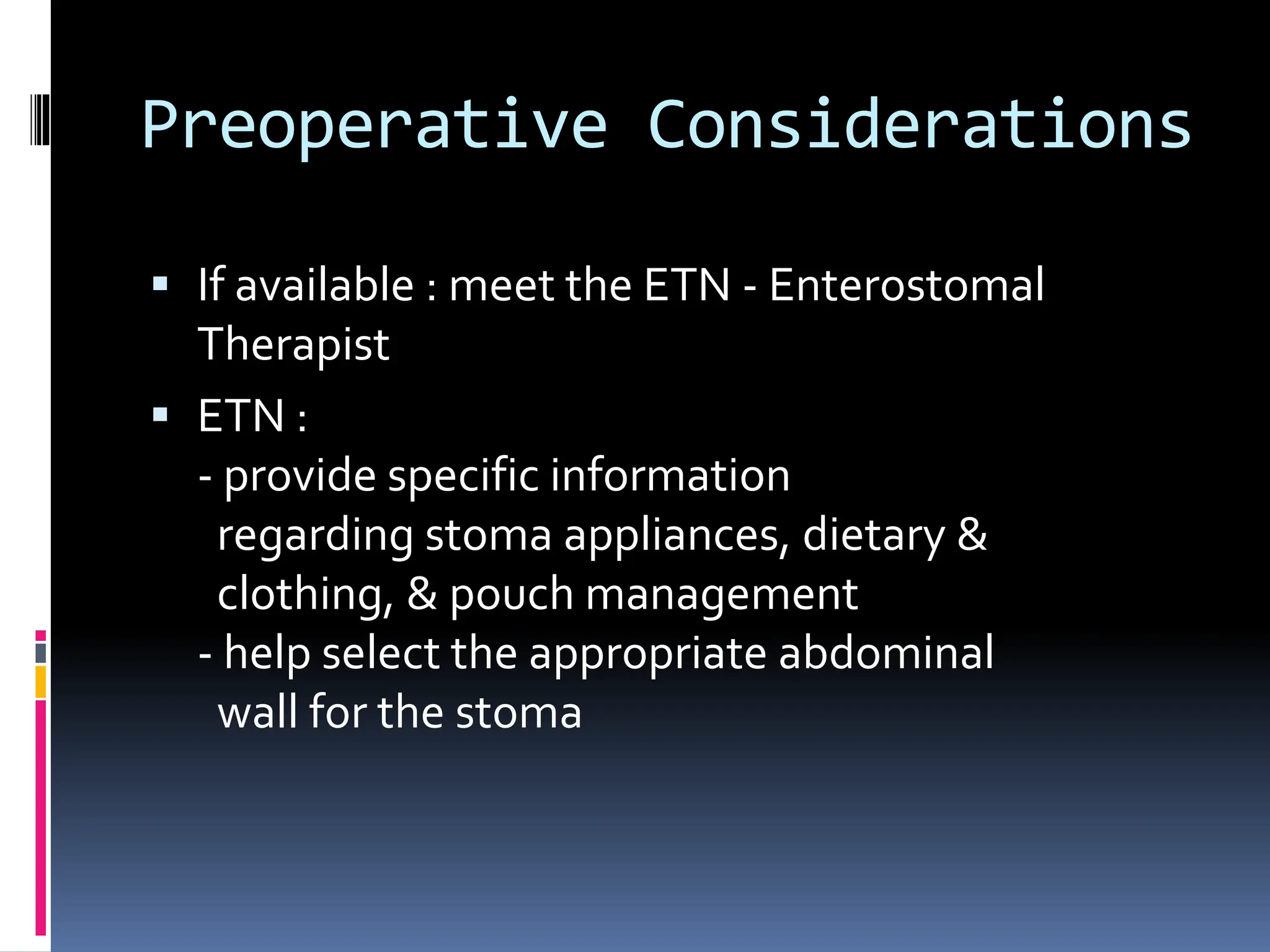 Preoperative Considerations

▪ If available : meet the ETN - Enterostomal Therapist

▪ ETN :
- provide specific information regarding stoma appliances, dietary & clothing, & pouch management
- help select the appropriate abdominal wall for the stoma